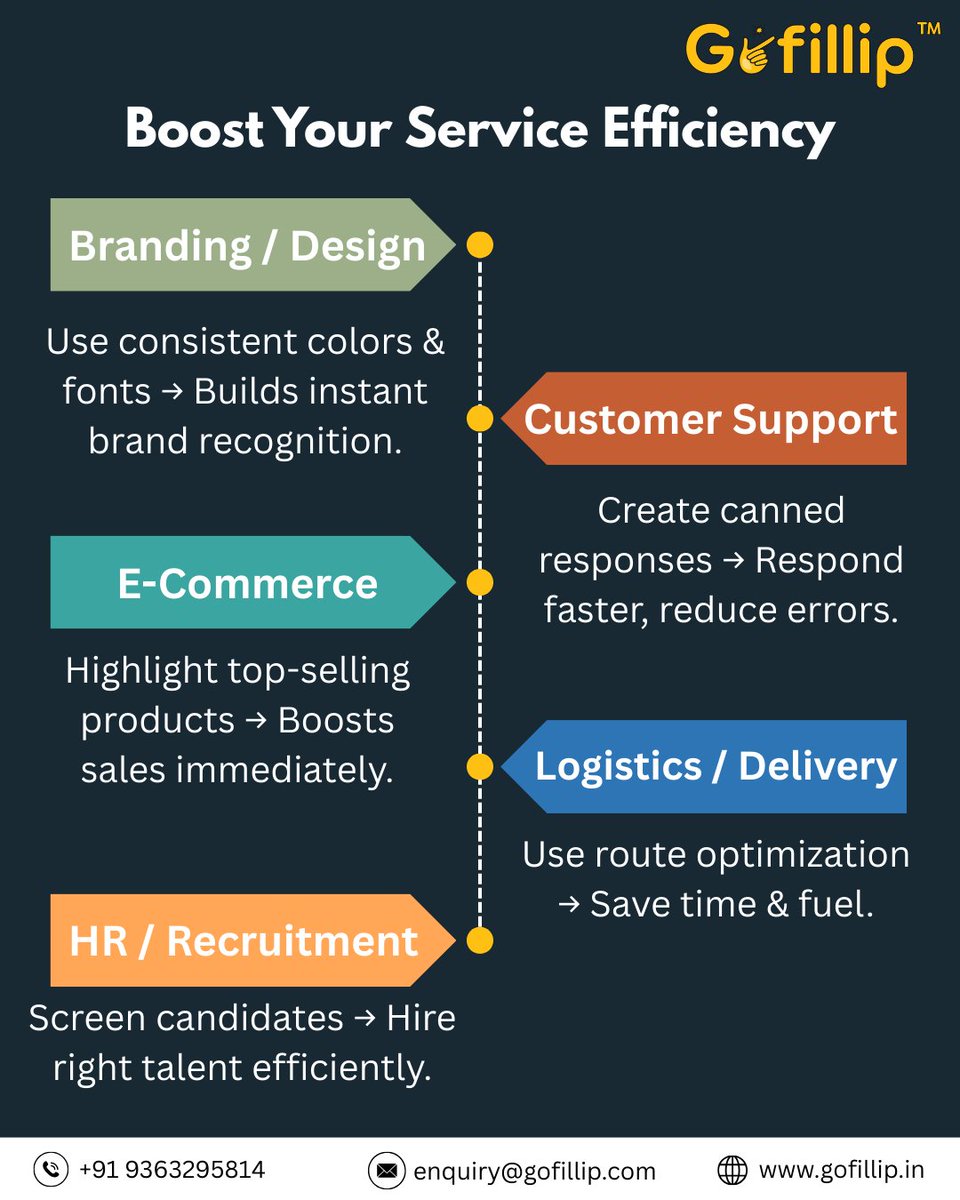 Gofillip™

Boost Your Service Efficiency

Branding / Design

Use consistent colors & fonts → Builds instant brand recognition.

Customer Support

Create canned responses → Respond faster, reduce errors.

E-Commerce

Highlight top-selling products → Boosts sales immediately.

Logistics / Delivery

Use route optimization → Save time & fuel.

HR / Recruitment

Screen candidates → Hire right talent efficiently.

+91 9363295814 enquiry@gofillip.com www.gofillip.in